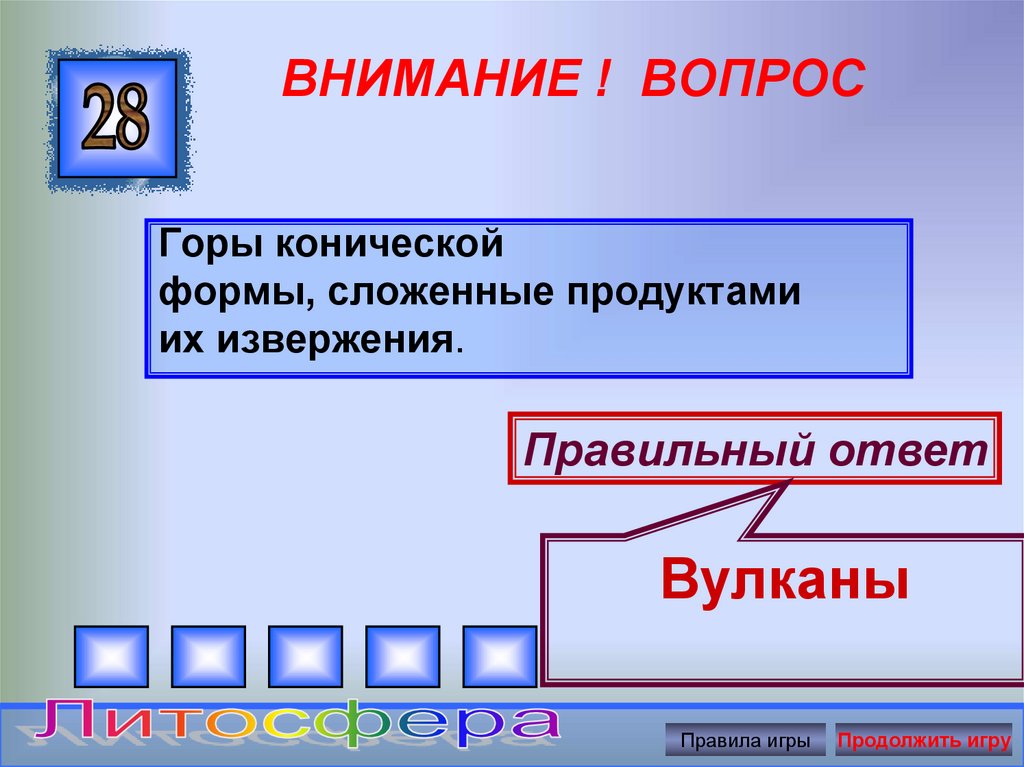 28

ВНИМАНИЕ ! ВОПРОС

Горы конической формы, сложенные продуктами их извержения.

Правильный ответ

Вулканы

Литосфера

Правила игры

Продолжить игру